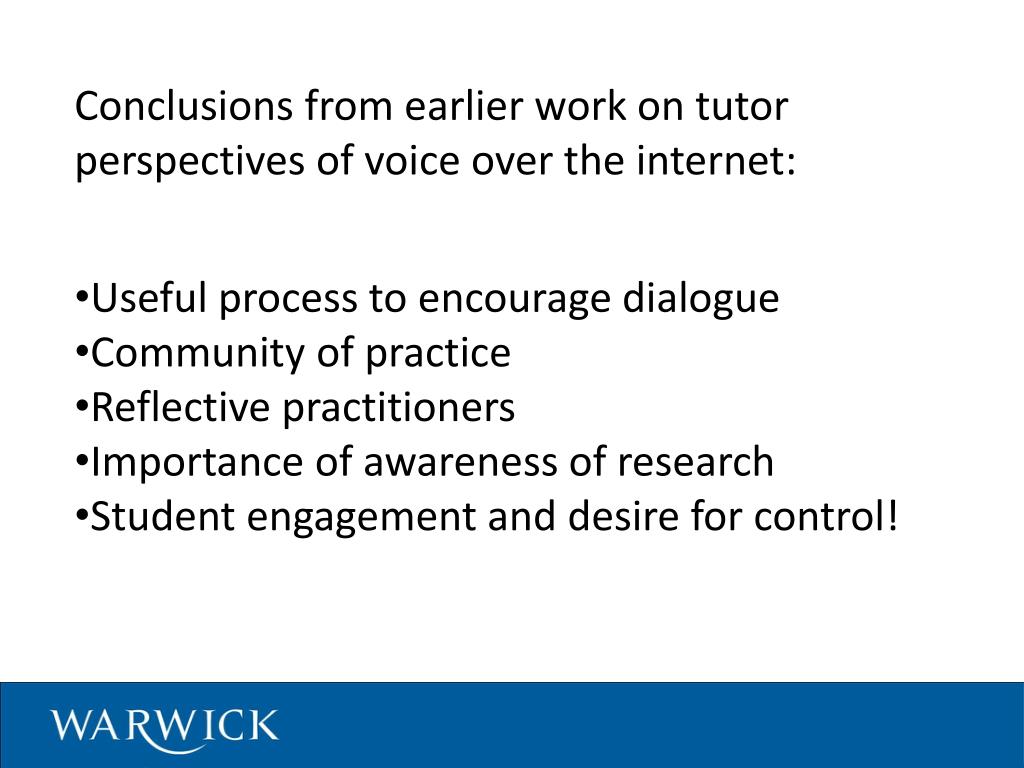 Conclusions from earlier work on tutor perspectives of voice over the internet:

•Useful process to encourage dialogue
•Community of practice
•Reflective practitioners
•Importance of awareness of research
•Student engagement and desire for control!

WARWICK